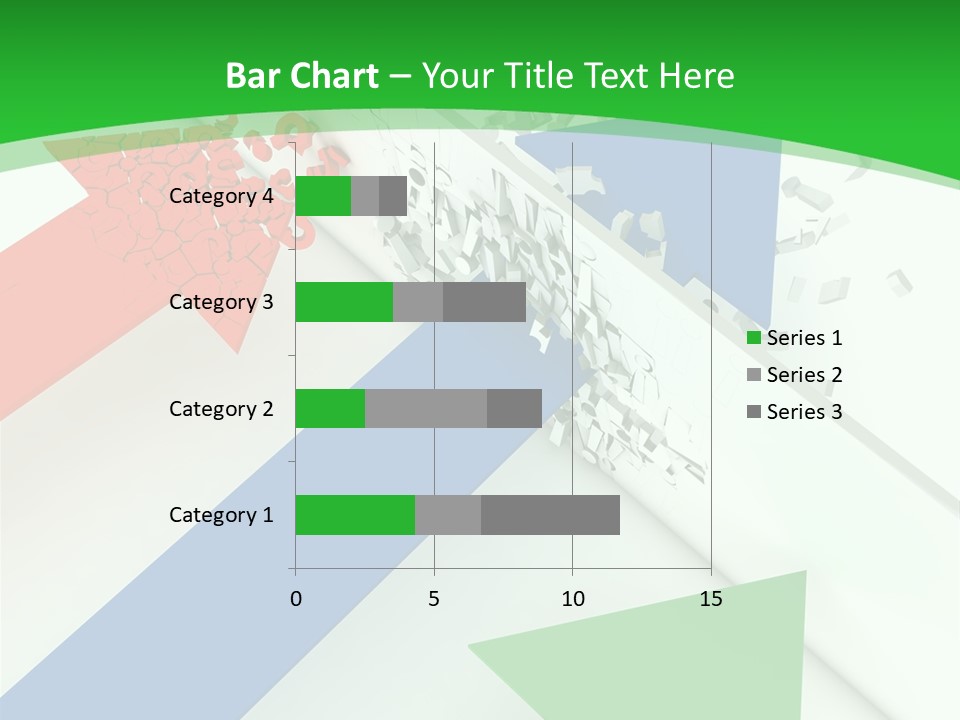 Bar Chart – Your Title Text Here

Category 4
Category 3
Category 2
Category 1

0
5
10
15

Series 1
Series 2
Series 3